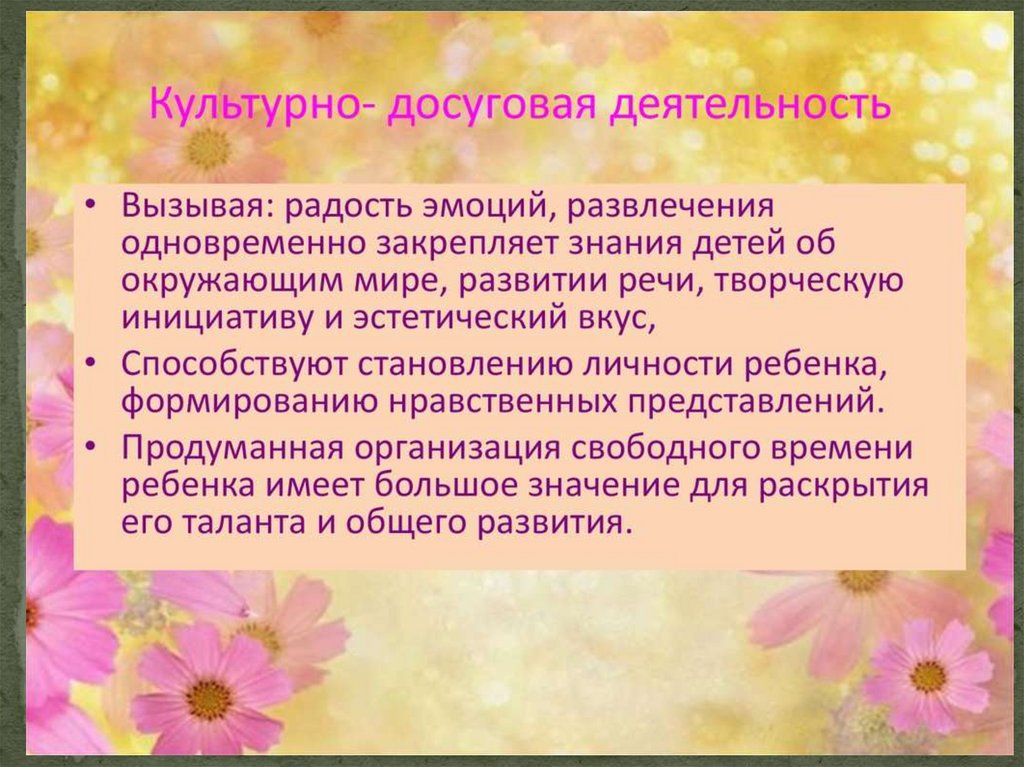 Культурно- досуговая деятельность

• Вызывая: радость эмоций, развлечения одновременно закрепляет знания детей об окружающим мире, развитии речи, творческую инициативу и эстетический вкус,
• Способствуют становлению личности ребенка, формированию нравственных представлений.
• Продуманная организация свободного времени ребенка имеет большое значение для раскрытия его таланта и общего развития.